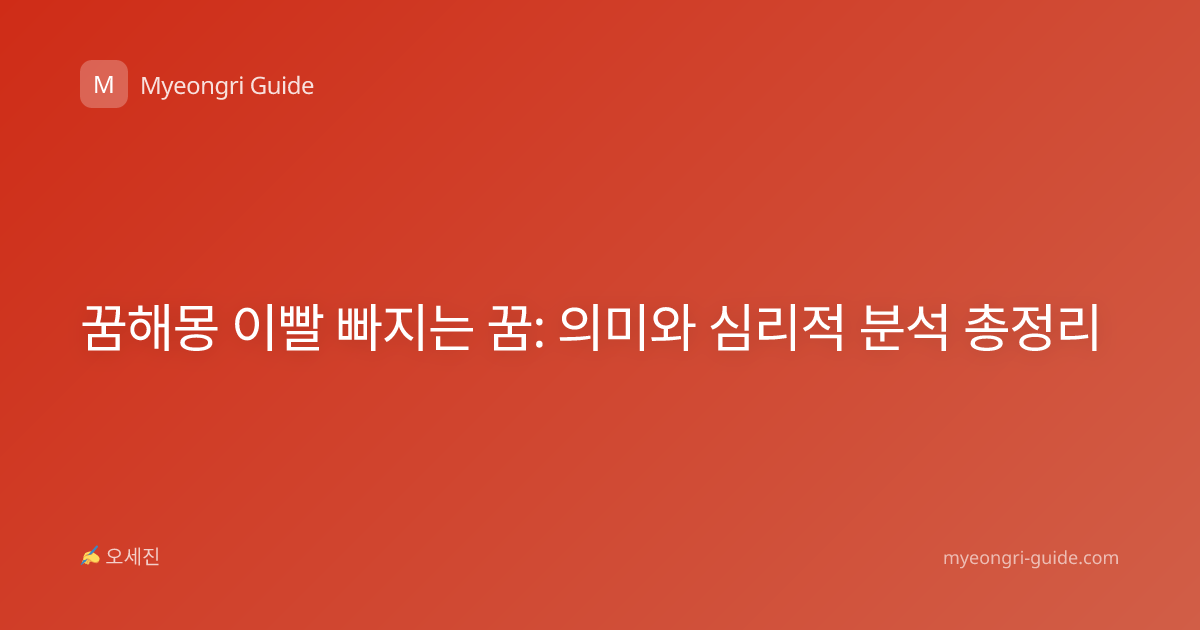 M Myeongri Guide

꿈해몽 이빨 빠지는 꿈: 의미와 심리적 분석 총정리

✍ 오세진

myeongri-guide.com